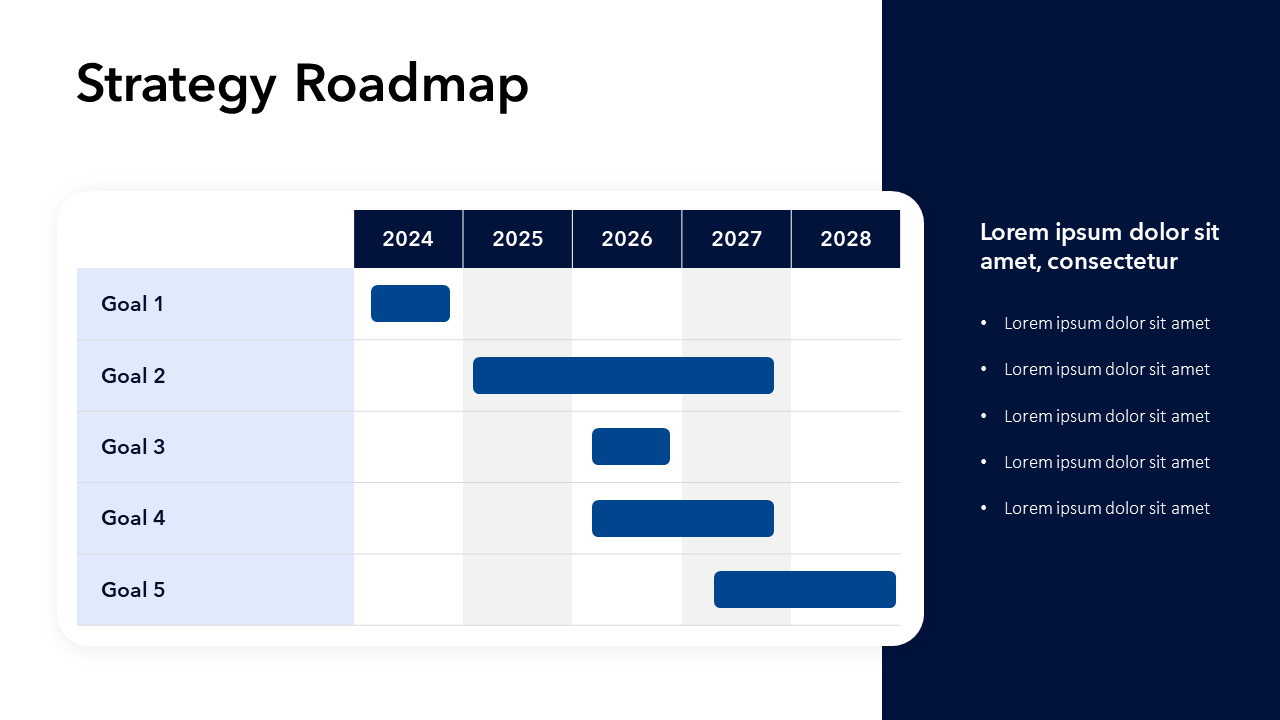 Strategy Roadmap

| | 2024 | 2025 | 2026 | 2027 | 2028 |
|---|---|---|---|---|---|
| Goal 1 | | | | | |
| Goal 2 | | | | | |
| Goal 3 | | | | | |
| Goal 4 | | | | | |
| Goal 5 | | | | | |

Lorem ipsum dolor sit amet, consectetur

• Lorem ipsum dolor sit amet
• Lorem ipsum dolor sit amet
• Lorem ipsum dolor sit amet
• Lorem ipsum dolor sit amet
• Lorem ipsum dolor sit amet